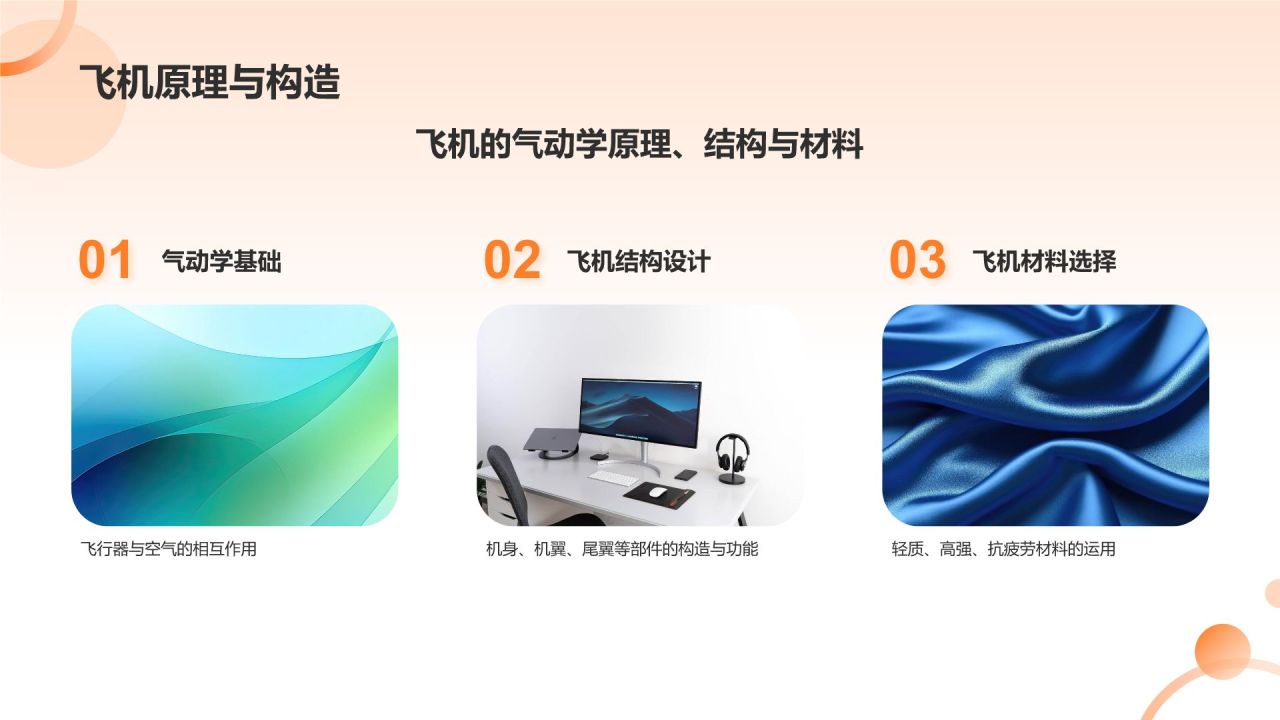 飞机原理与构造

飞机的气动学原理、结构与材料

01 气动学基础

飞行器与空气的相互作用

02 飞机结构设计

机身、机翼、尾翼等部件的构造与功能

03 飞机材料选择

轻质、高强、抗疲劳材料的运用